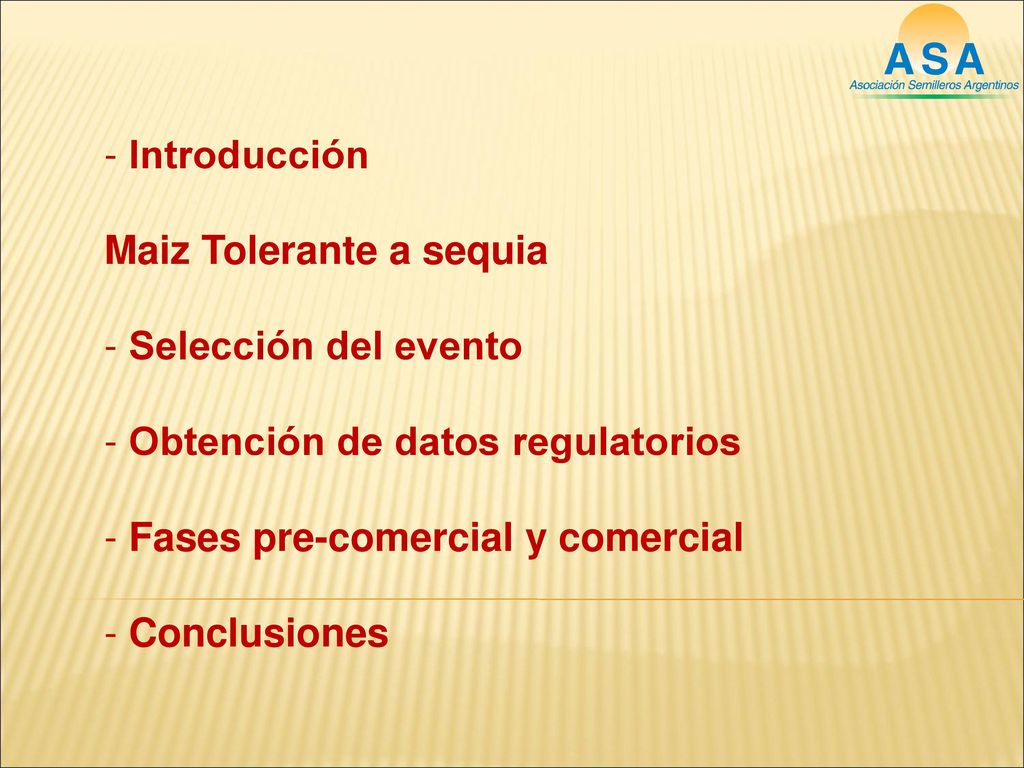 ASA
Asociación Semilleros Argentinos

- Introducción

Maiz Tolerante a sequia

- Selección del evento

- Obtención de datos regulatorios

- Fases pre-comercial y comercial

- Conclusiones